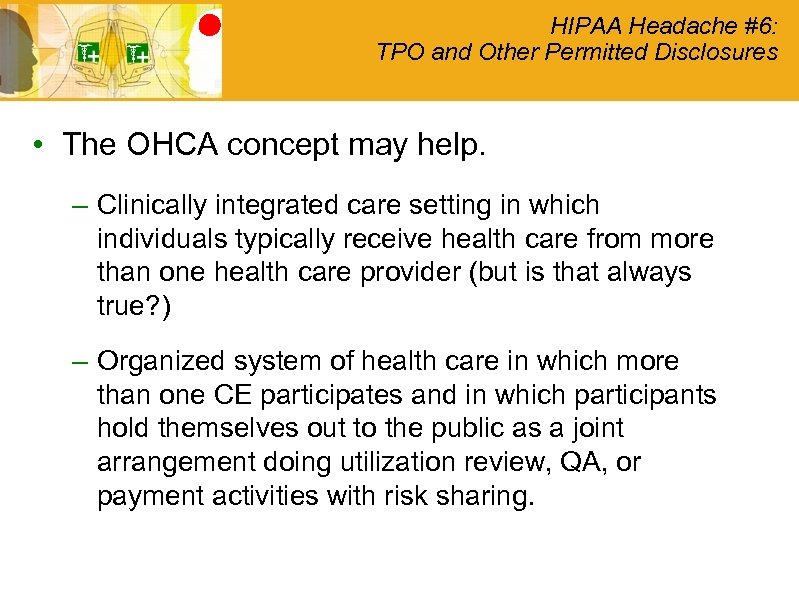 HIPAA Headache #6:
TPO and Other Permitted Disclosures

• The OHCA concept may help.

– Clinically integrated care setting in which individuals typically receive health care from more than one health care provider (but is that always true?)

– Organized system of health care in which more than one CE participates and in which participants hold themselves out to the public as a joint arrangement doing utilization review, QA, or payment activities with risk sharing.